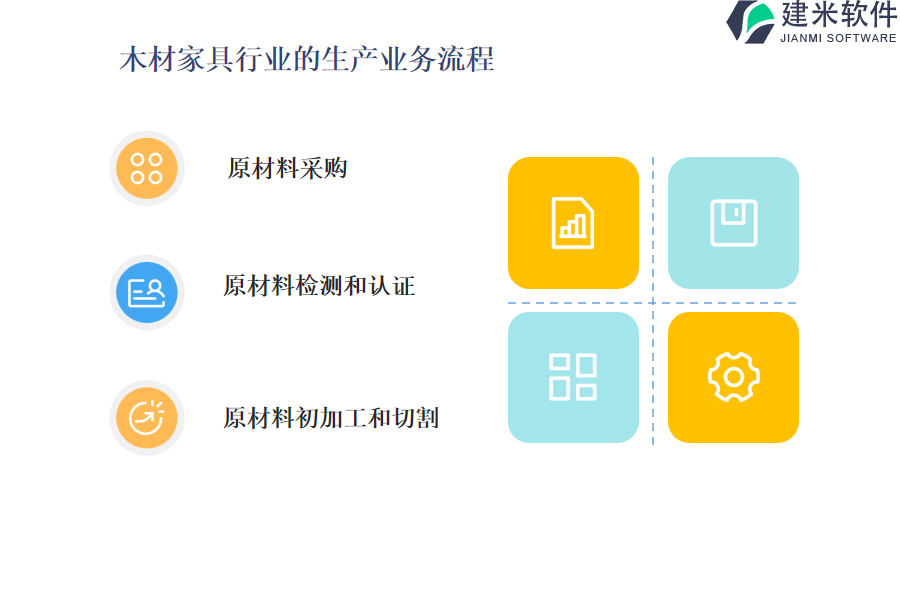 建米软件
JIANMI SOFTWARE

木材家具行业的生产业务流程

原材料采购

原材料检测和认证

原材料初加工和切割